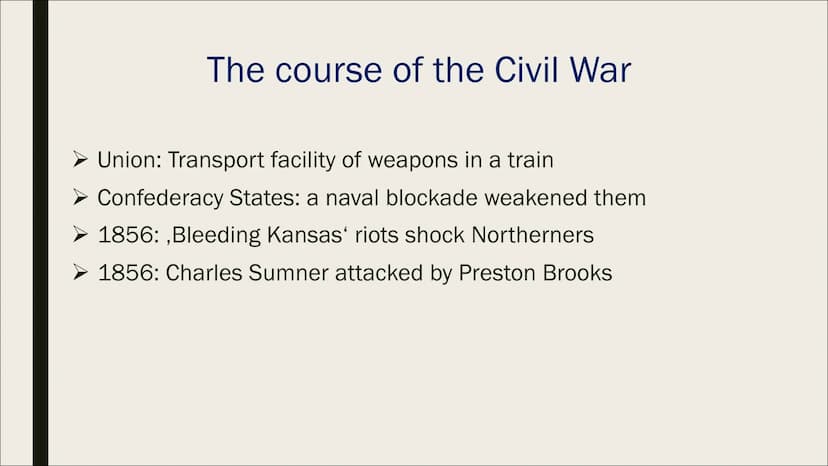 The course of the Civil War

➢ Union: Transport facility of weapons in a train

➢ Confederacy States: a naval blockade weakened them

➢ 1856: ‚Bleeding Kansas‘ riots shock Northerners

➢ 1856: Charles Sumner attacked by Preston Brooks